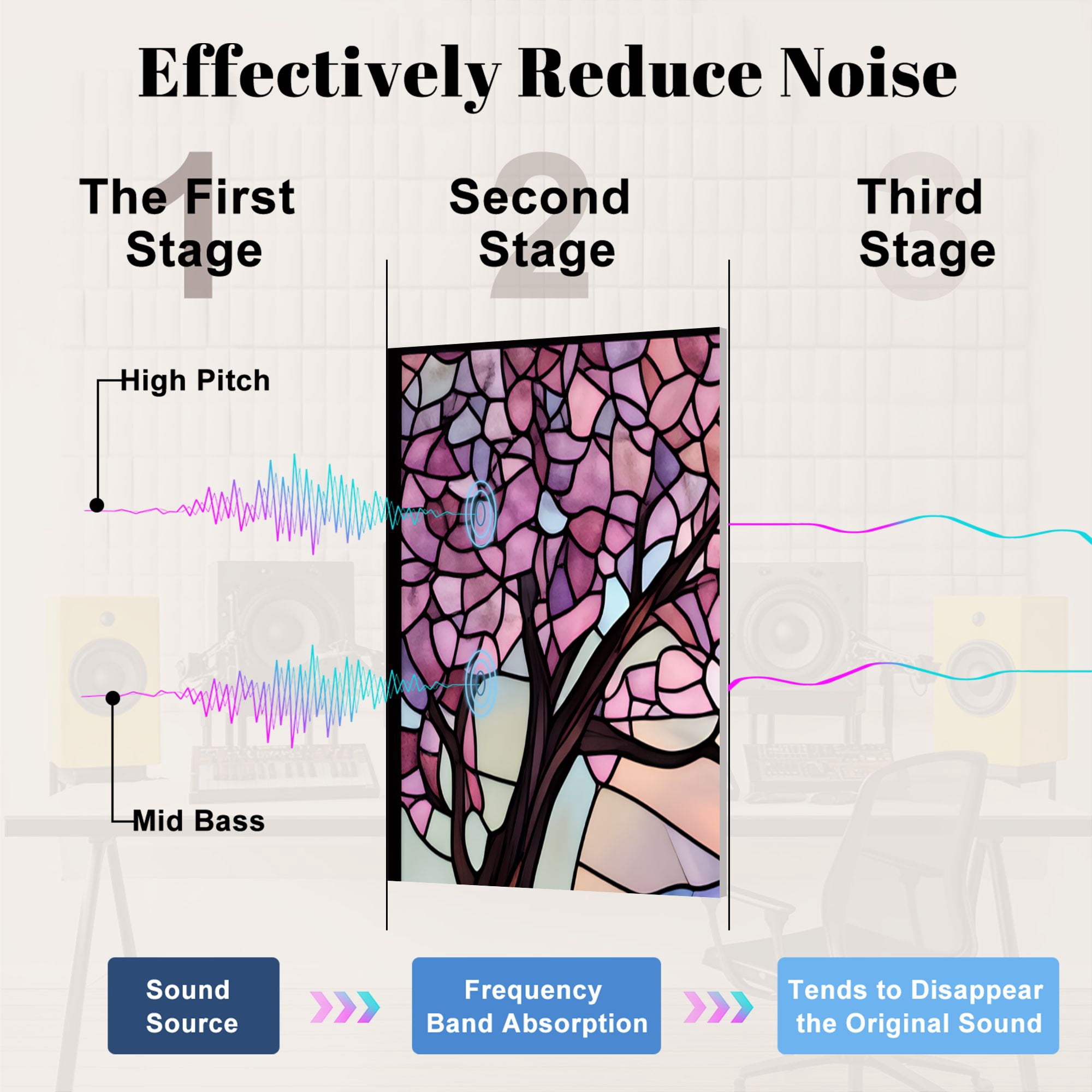 Effectively Reduce Noise

1
The First Stage

2
Second Stage

3
Third Stage

High Pitch

Mid Bass

Sound Source

Frequency Band Absorption

Tends to Disappear the Original Sound